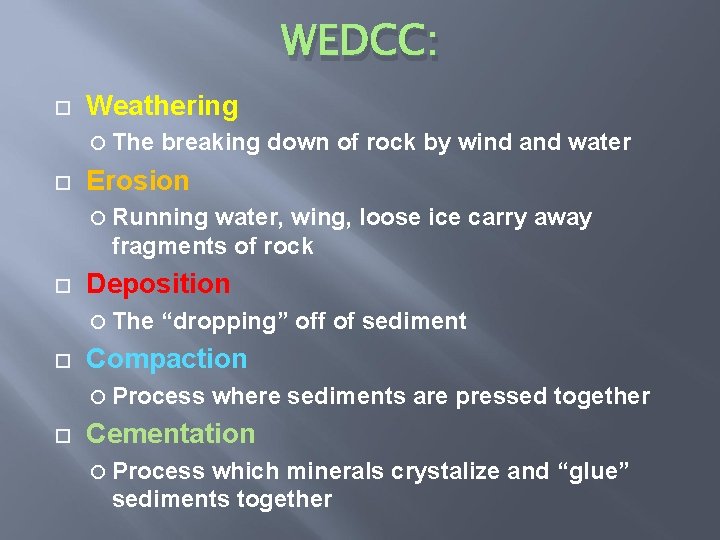 WEDCC:

Weathering

The breaking down of rock by wind and water

Erosion

Running water, wing, loose ice carry away fragments of rock

Deposition

The “dropping” off of sediment

Compaction

Process where sediments are pressed together

Cementation

Process which minerals crystalize and “glue” sediments together